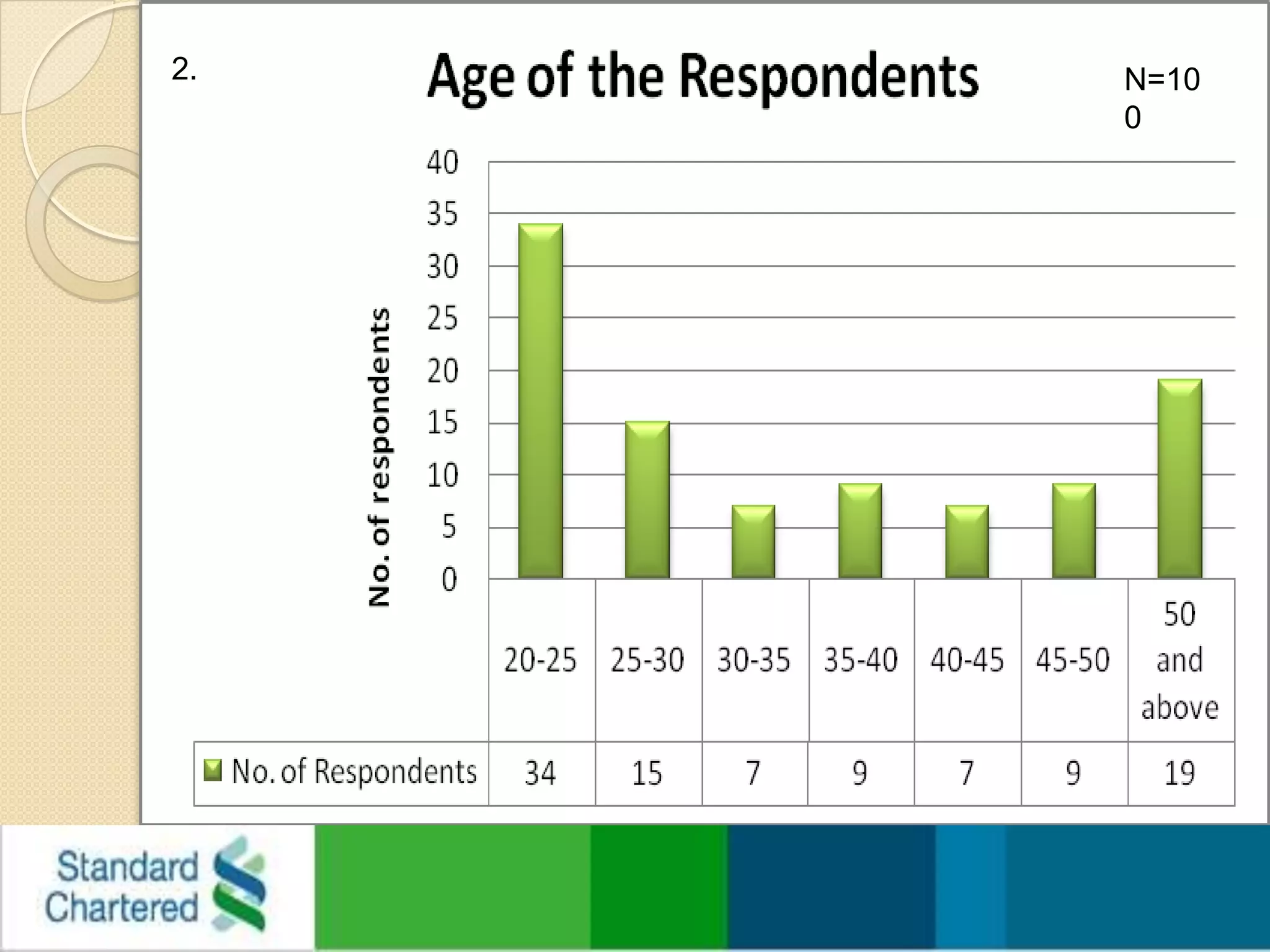 2.

Age of the Respondents

N=100

No. of respondents

40
35
30
25
20
15
10
5
0

| | 20-25 | 25-30 | 30-35 | 35-40 | 40-45 | 45-50 | 50 and above |
|---|---|---|---|---|---|---|---|
| No. of Respondents | 34 | 15 | 7 | 9 | 7 | 9 | 19 |

Standard Chartered